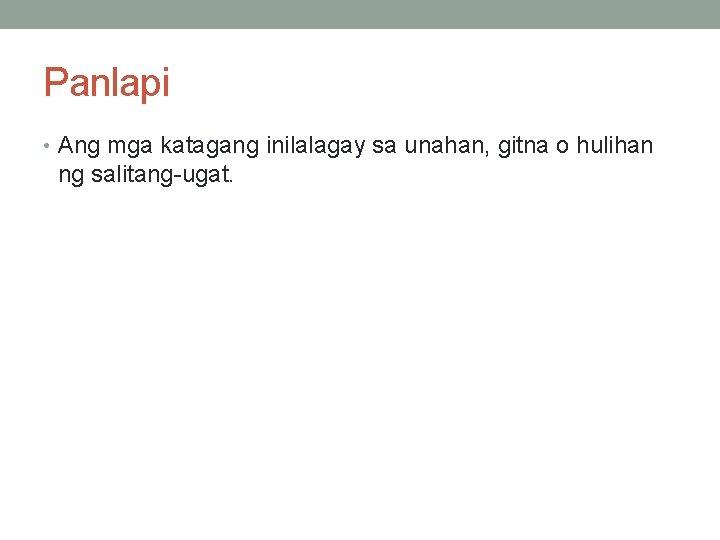 Panlapi

• Ang mga katagang inilalagay sa unahan, gitna o hulihan ng salitang-ugat.